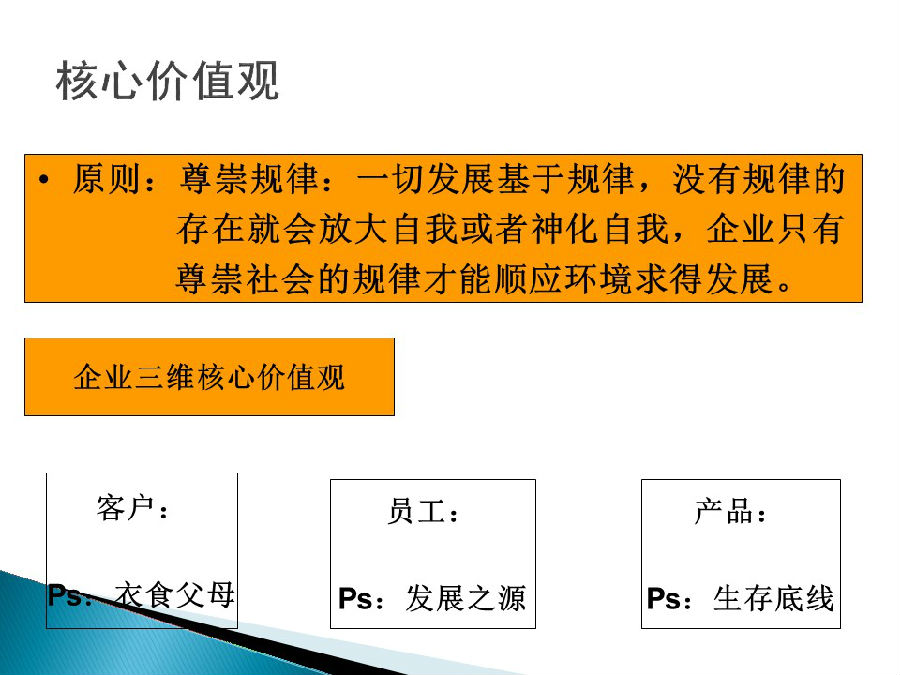 核心价值观

• 原则：尊崇规律：一切发展基于规律，没有规律的存在就会放大自我或者神化自我，企业只有尊崇社会的规律才能顺应环境求得发展。

企业三维核心价值观

客户：

Ps：衣食父母

员工：

Ps：发展之源

产品：

Ps：生存底线